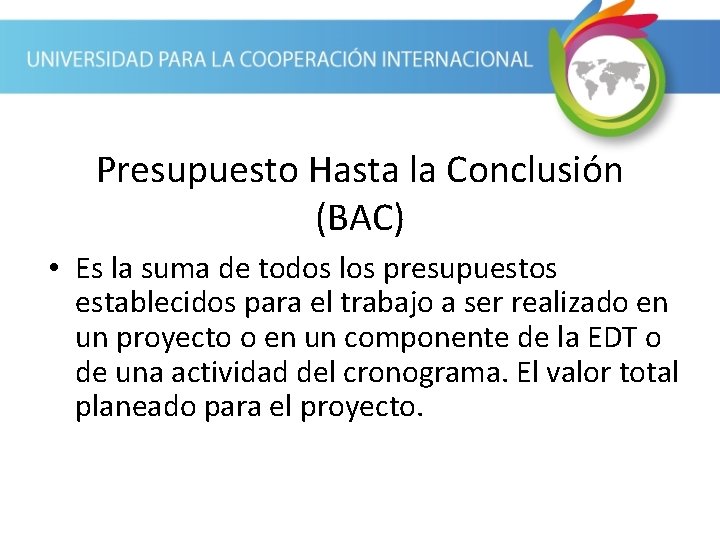 UNIVERSIDAD PARA LA COOPERACIÓN INTERNACIONAL

Presupuesto Hasta la Conclusión (BAC)

• Es la suma de todos los presupuestos establecidos para el trabajo a ser realizado en un proyecto o en un componente de la EDT o de una actividad del cronograma. El valor total planeado para el proyecto.